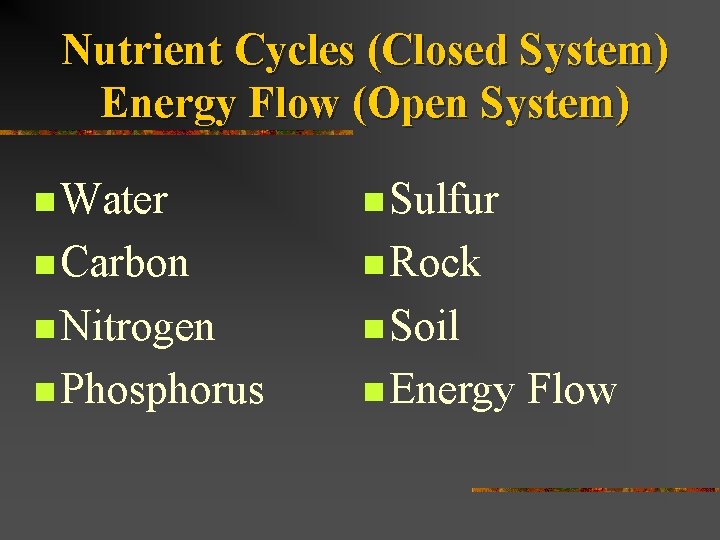 Nutrient Cycles (Closed System)
Energy Flow (Open System)

• Water
• Carbon
• Nitrogen
• Phosphorus

• Sulfur
• Rock
• Soil
• Energy Flow